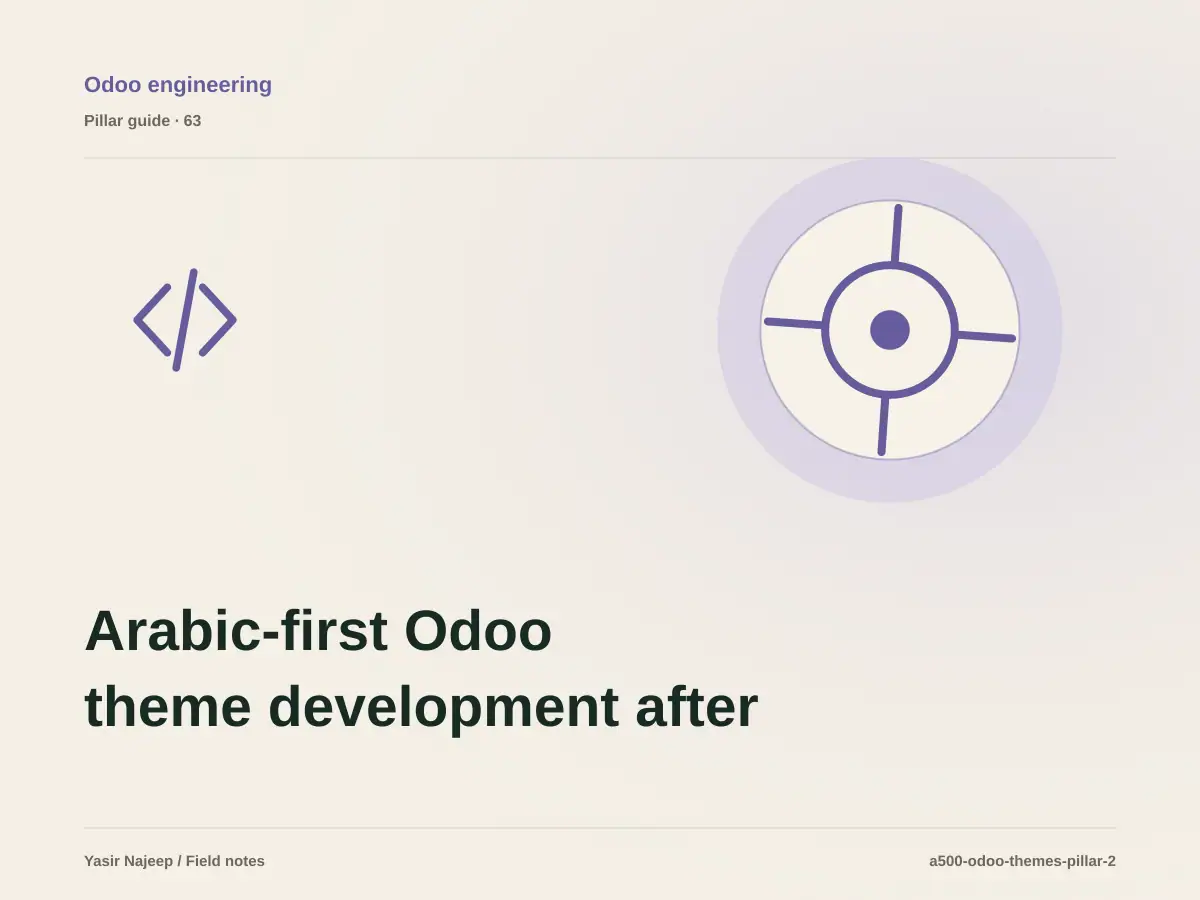 Odoo engineering

Pillar guide · 63

Arabic-first Odoo theme development after

Yasir Najeep / Field notes

a500-odoo-themes-pillar-2